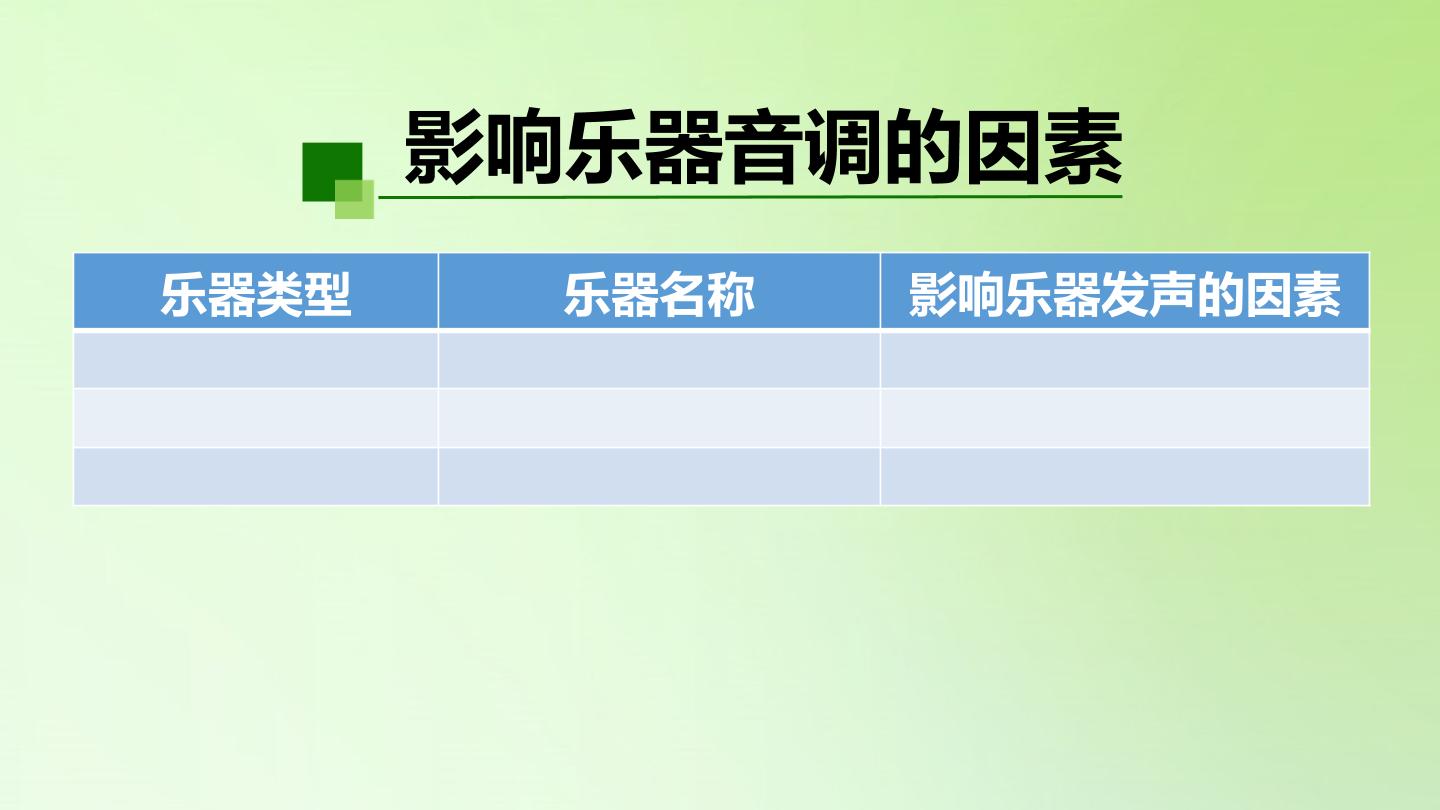 影响乐器音调的因素

| 乐器类型 | 乐器名称 | 影响乐器发声的因素 |
|---|---|---|
|  |  |  |
|  |  |  |
|  |  |  |